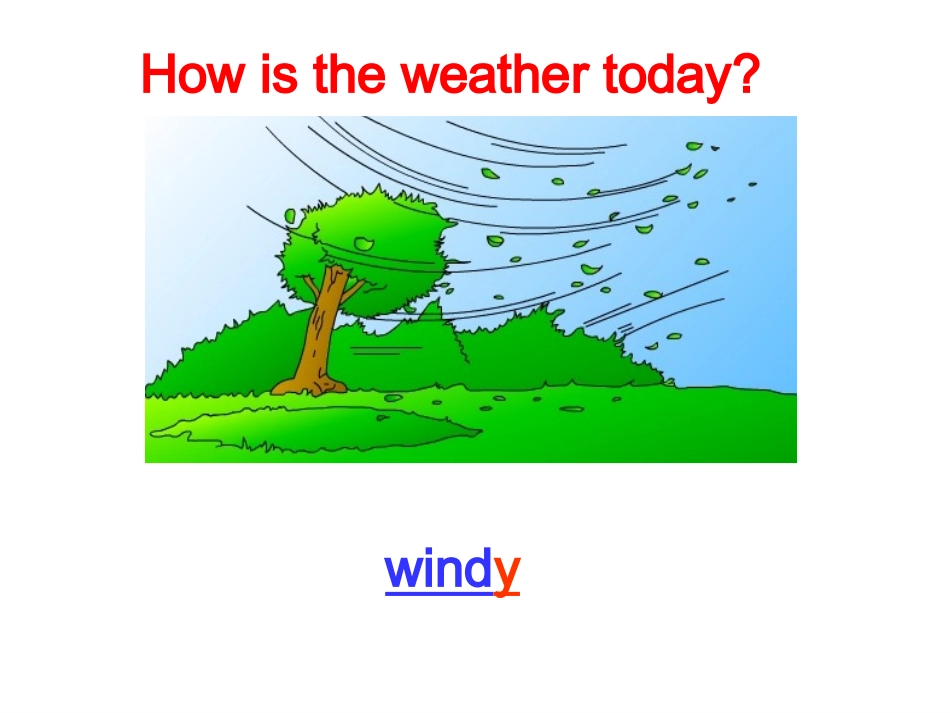 How is the weather today?

windy